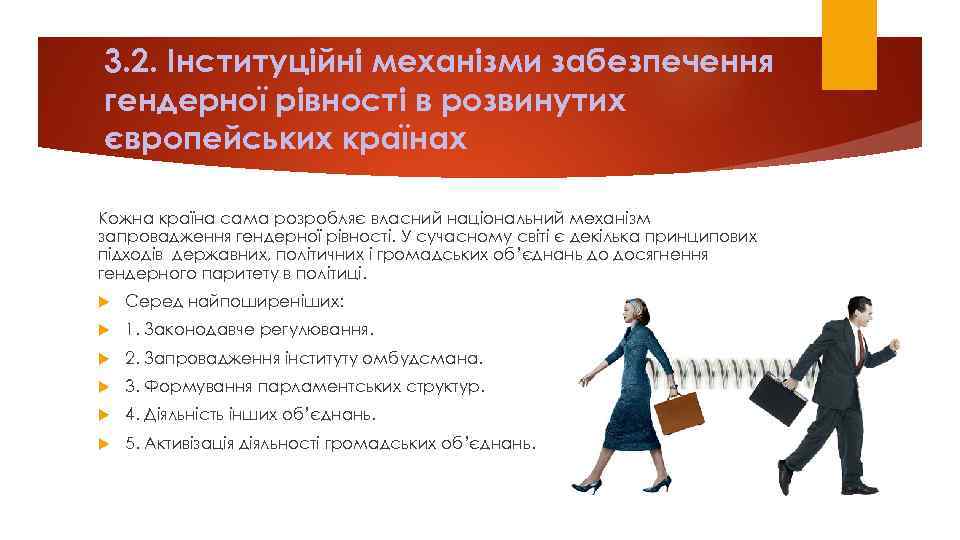 3.2. Інституційні механізми забезпечення гендерної рівності в розвинутих європейських країнах

Кожна країна сама розробляє власний національний механізм запровадження гендерної рівності. У сучасному світі є декілька принципових підходів державних, політичних і громадських об'єднань до досягнення гендерного паритету в політиці.

Серед найпоширеніших:

1. Законодавче регулювання.

2. Запровадження інституту омбудсмана.

3. Формування парламентських структур.

4. Діяльність інших об'єднань.

5. Активізація діяльності громадських об'єднань.